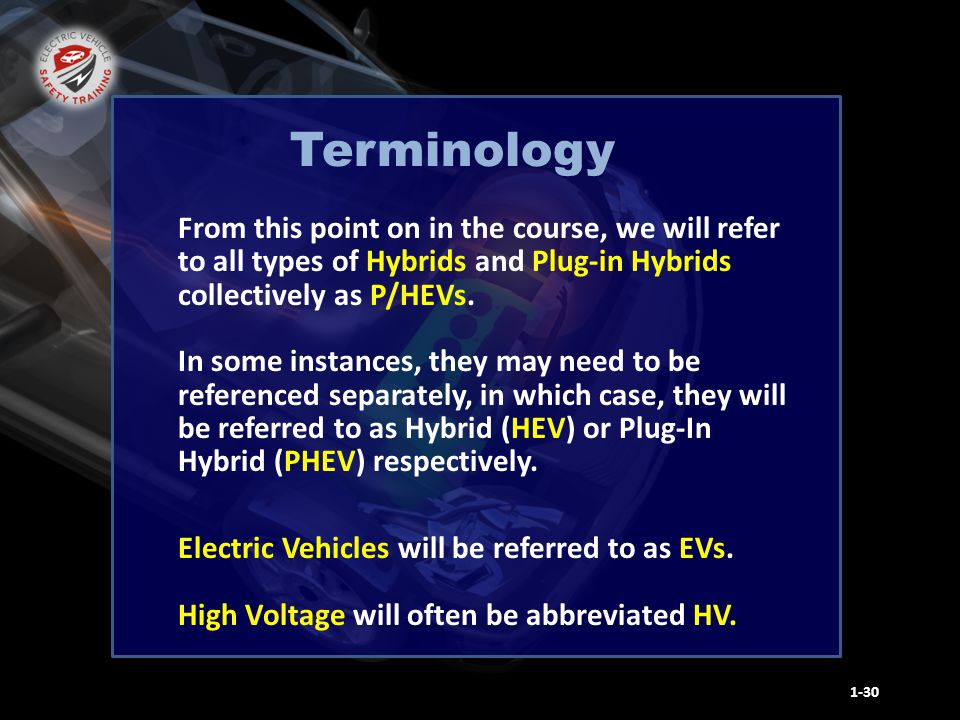 ELECTRIC VEHICLE SAFETY TRAINING

Terminology

From this point on in the course, we will refer to all types of Hybrids and Plug-in Hybrids collectively as P/HEVs.

In some instances, they may need to be referenced separately, in which case, they will be referred to as Hybrid (HEV) or Plug-In Hybrid (PHEV) respectively.

Electric Vehicles will be referred to as EVs.

High Voltage will often be abbreviated HV.

1-30